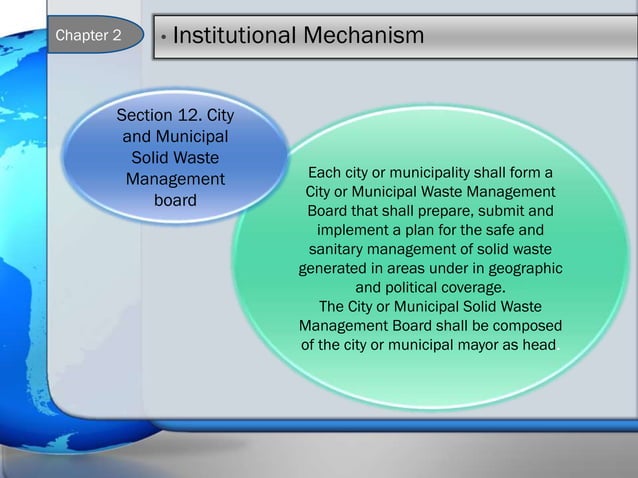 Chapter 2

• Institutional Mechanism

Section 12. City and Municipal Solid Waste Management board

Each city or municipality shall form a City or Municipal Waste Management Board that shall prepare, submit and implement a plan for the safe and sanitary management of solid waste generated in areas under in geographic and political coverage.
The City or Municipal Solid Waste Management Board shall be composed of the city or municipal mayor as head.